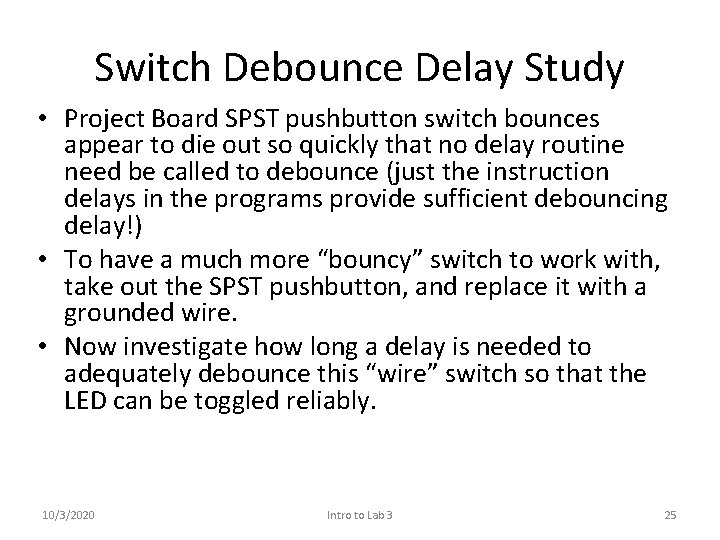 Switch Debounce Delay Study

• Project Board SPST pushbutton switch bounces appear to die out so quickly that no delay routine need be called to debounce (just the instruction delays in the programs provide sufficient debouncing delay!)
• To have a much more “bouncy” switch to work with, take out the SPST pushbutton, and replace it with a grounded wire.
• Now investigate how long a delay is needed to adequately debounce this “wire” switch so that the LED can be toggled reliably.

10/3/2020 Intro to Lab 3 25